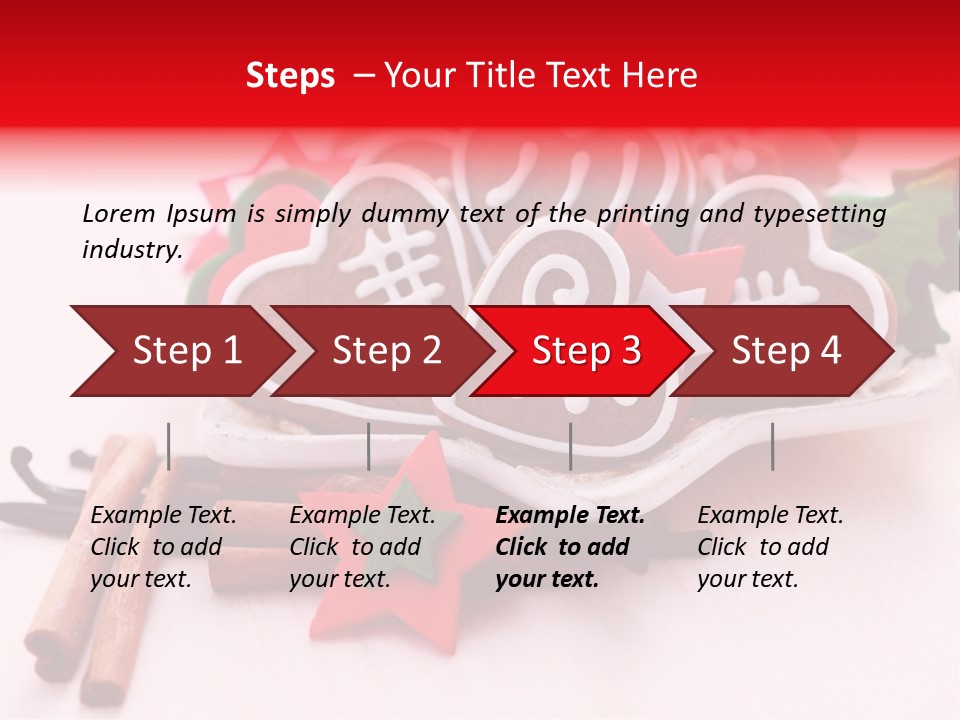 Steps – Your Title Text Here

Lorem Ipsum is simply dummy text of the printing and typesetting industry.

Step 1
Step 2
Step 3
Step 4

Example Text. Click to add your text.

Example Text. Click to add your text.

Example Text. Click to add your text.

Example Text. Click to add your text.